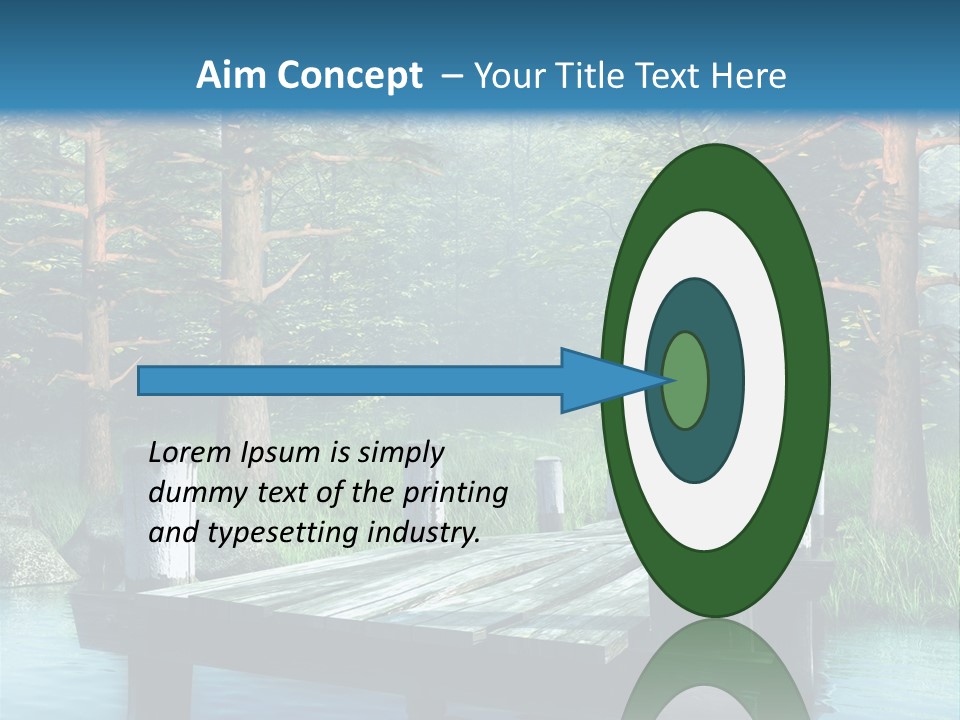 Aim Concept – Your Title Text Here

Lorem Ipsum is simply dummy text of the printing and typesetting industry.